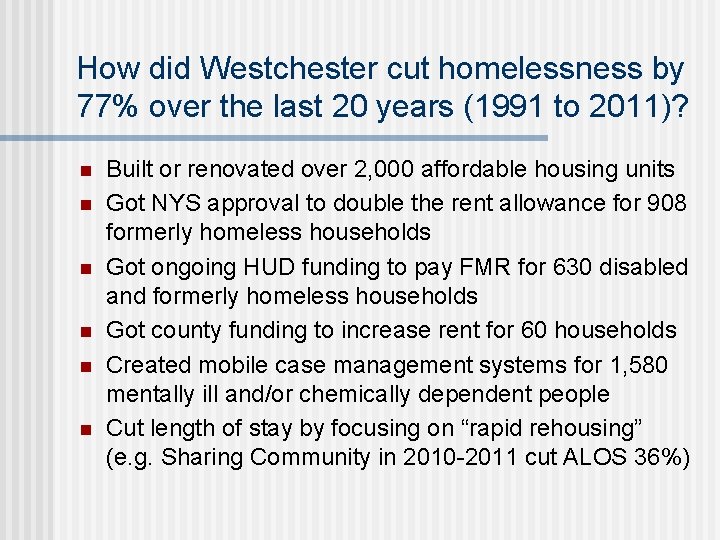 How did Westchester cut homelessness by 77% over the last 20 years (1991 to 2011)?

- Built or renovated over 2,000 affordable housing units
- Got NYS approval to double the rent allowance for 908 formerly homeless households
- Got ongoing HUD funding to pay FMR for 630 disabled and formerly homeless households
- Got county funding to increase rent for 60 households
- Created mobile case management systems for 1,580 mentally ill and/or chemically dependent people
- Cut length of stay by focusing on “rapid rehousing” (e.g. Sharing Community in 2010-2011 cut ALOS 36%)